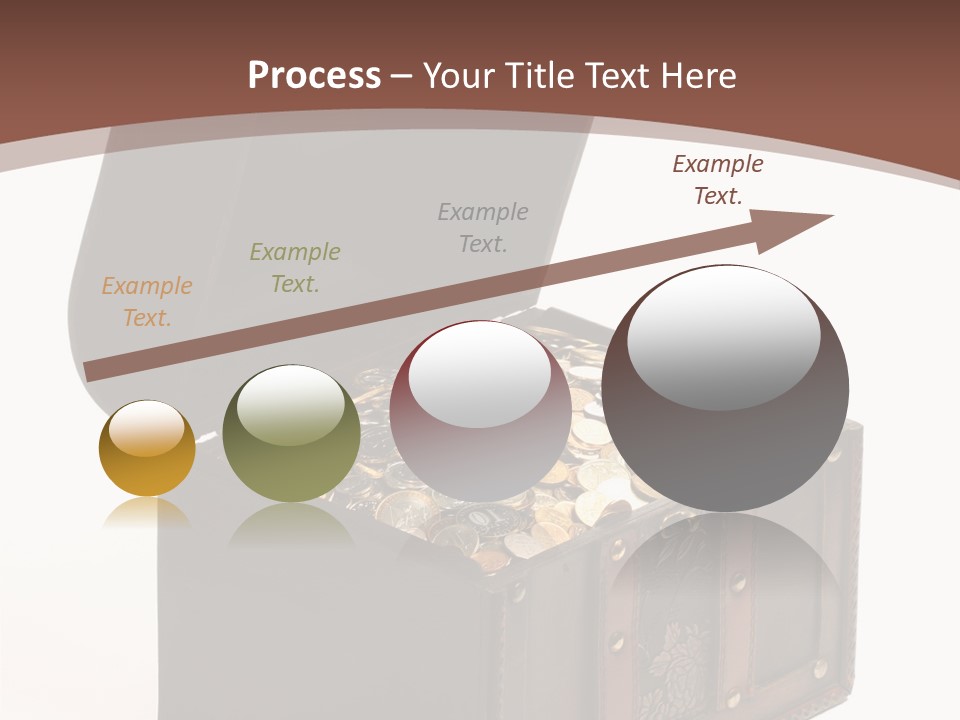 Process – Your Title Text Here

Example Text.

Example Text.

Example Text.

Example Text.